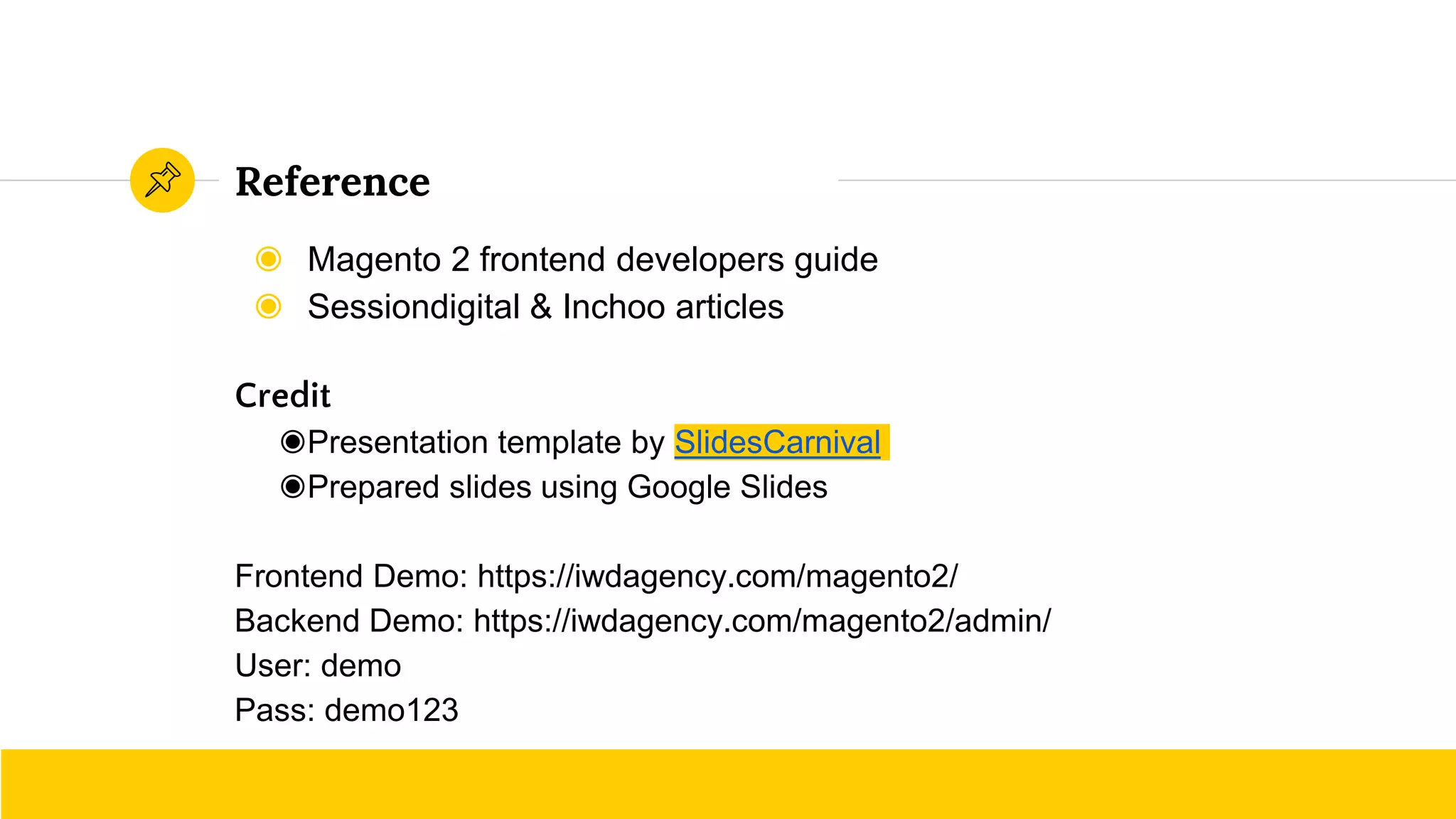 Reference

◉ Magento 2 frontend developers guide
◉ Sessiondigital & Inchoo articles

Credit

◉Presentation template by SlidesCarnival
◉Prepared slides using Google Slides

Frontend Demo: https://iwdagency.com/magento2/
Backend Demo: https://iwdagency.com/magento2/admin/
User: demo
Pass: demo123